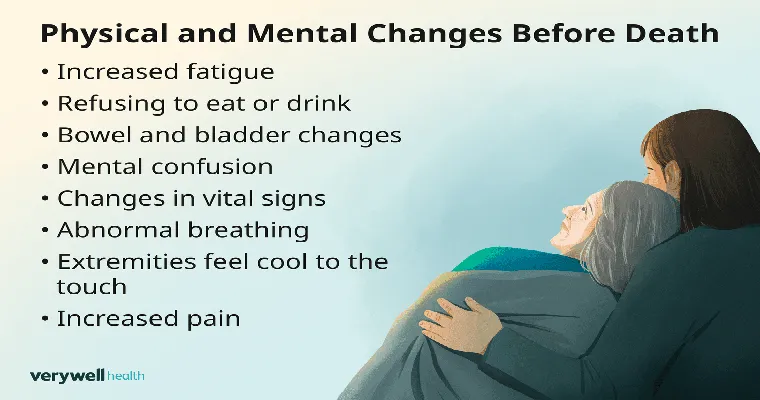 Physical and Mental Changes Before Death

• Increased fatigue
• Refusing to eat or drink
• Bowel and bladder changes
• Mental confusion
• Changes in vital signs
• Abnormal breathing
• Extremities feel cool to the touch
• Increased pain

verywell health